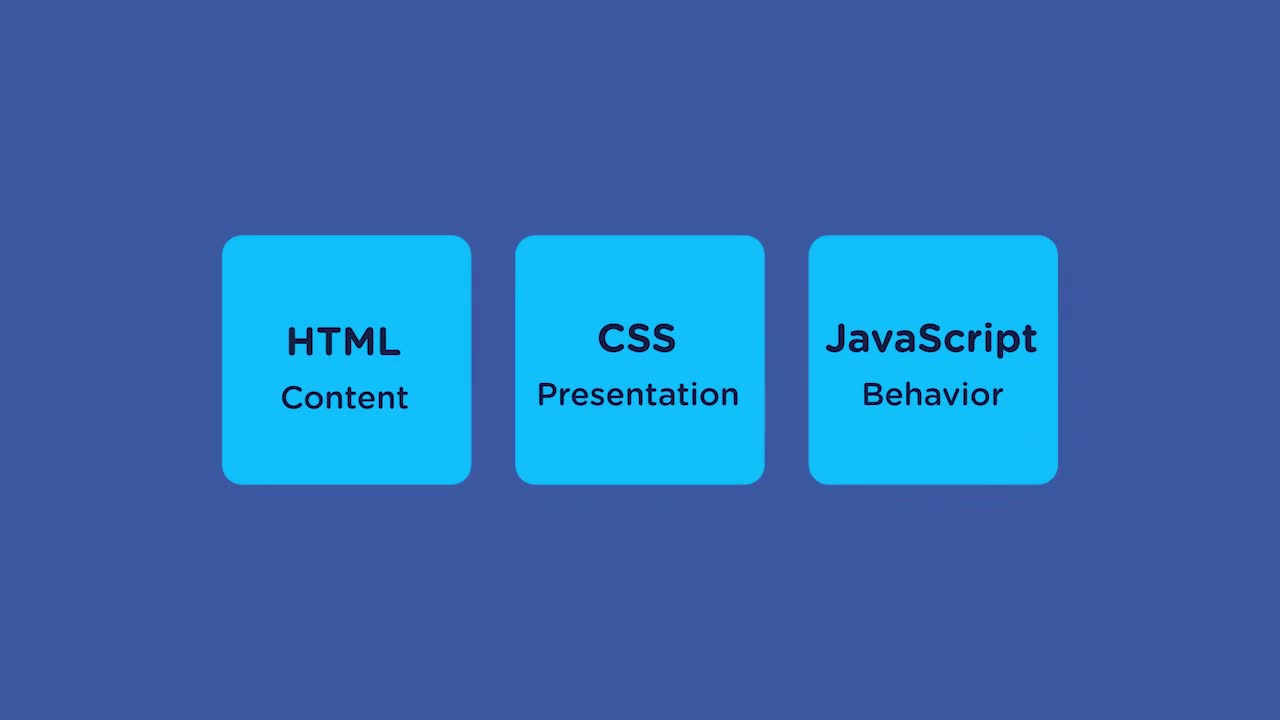 HTML
Content

CSS
Presentation

JavaScript
Behavior